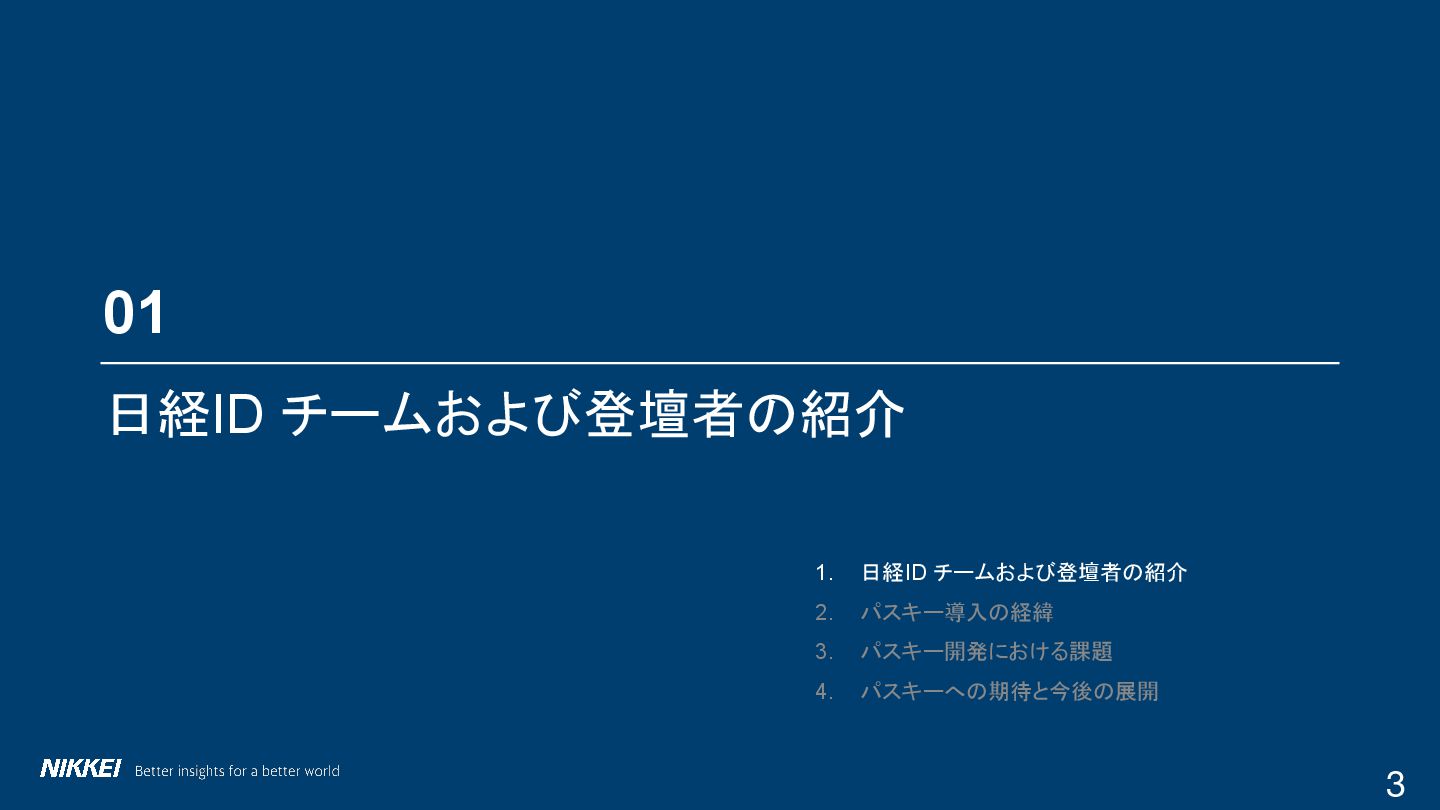 01

日経ID チームおよび登壇者の紹介

1. 日経ID チームおよび登壇者の紹介
2. パスキー導入の経緯
3. パスキー開発における課題
4. パスキーへの期待と今後の展開

NIKKEI Better insights for a better world

3